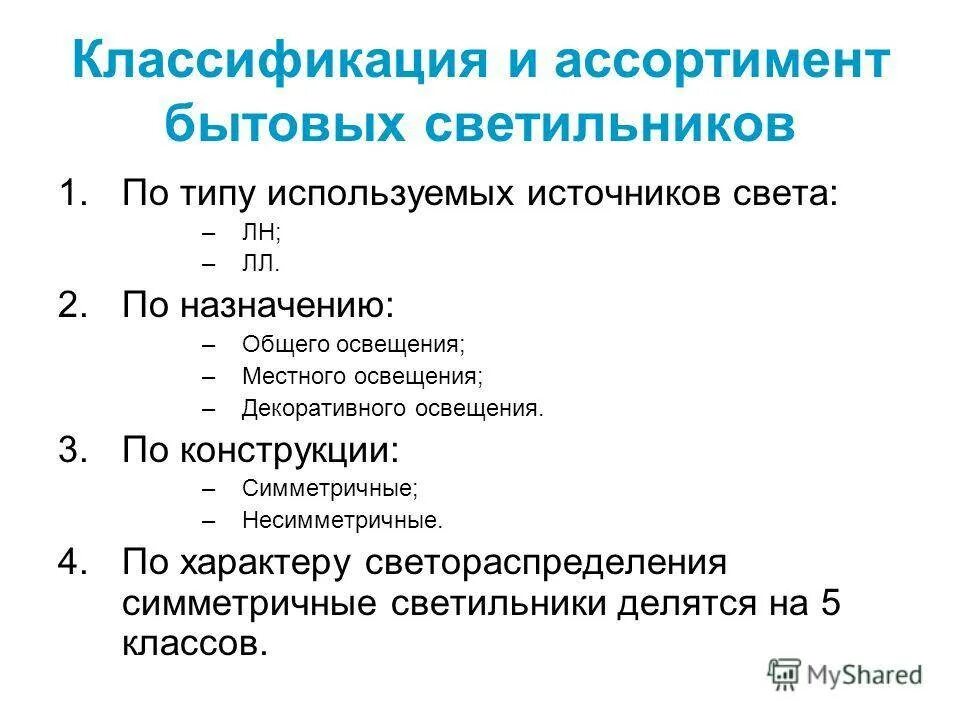 Классификация и ассортимент бытовых светильников

1. По типу используемых источников света:
– ЛН;
– ЛЛ.

2. По назначению:
– Общего освещения;
– Местного освещения;
– Декоративного освещения.

3. По конструкции:
– Симметричные;
– Несимметричные.

4. По характеру светораспределения симметричные светильники делятся на 5 классов.

MyShared